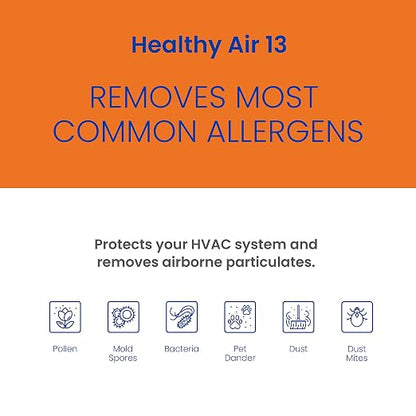 Healthy Air 13

REMOVES MOST COMMON ALLERGENS

Protects your HVAC system and removes airborne particulates.

Pollen

Mold Spores

Bacteria

Pet Dander

Dust

Dust Mites